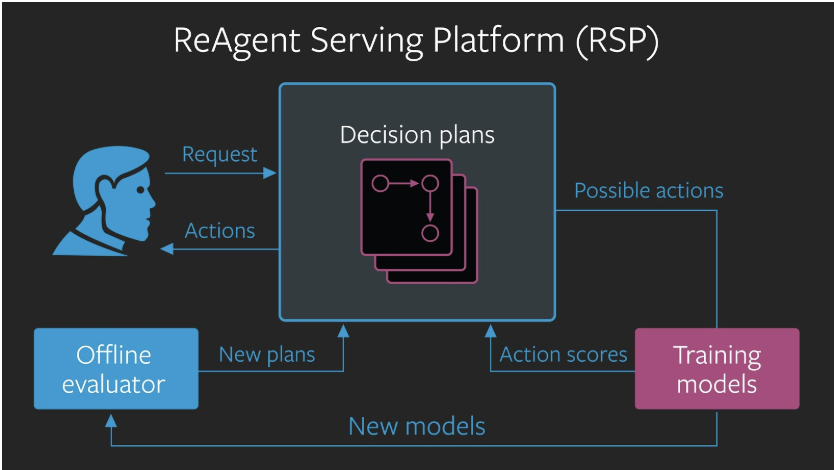 ReAgent Serving Platform (RSP)

Decision plans

Request

Actions

Possible actions

Offline evaluator

New plans

Action scores

Training models

New models